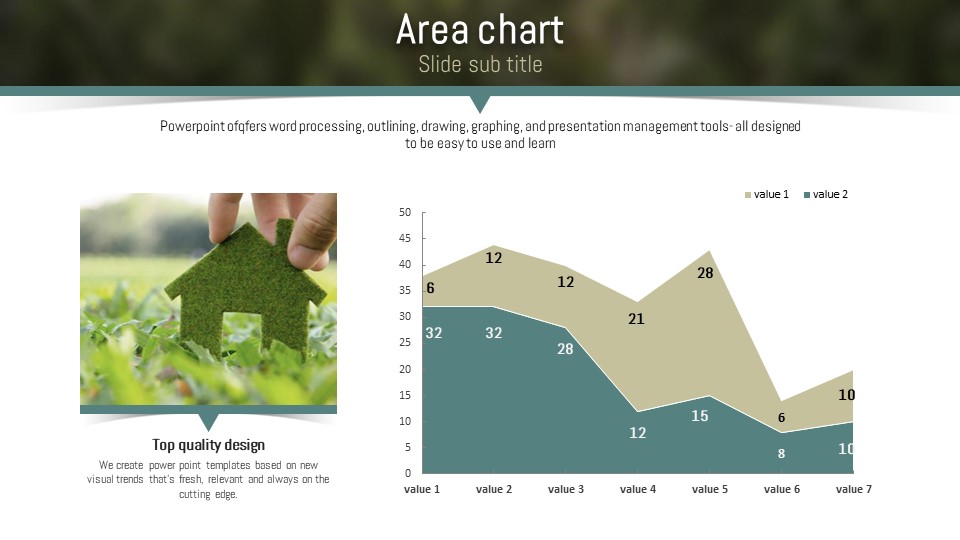 Area chart
Slide sub title

Powerpoint ofqfers word processing, outlining, drawing, graphing, and presentation management tools- all designed to be easy to use and learn

Top quality design
We create power point templates based on new visual trends that's fresh, relevant and always on the cutting edge.

value 1 value 2

50
45
40
35
30
25
20
15
10
5
0

6 12 12 21 28 6 10
32 32 28 12 15 8 10

value 1 value 2 value 3 value 4 value 5 value 6 value 7